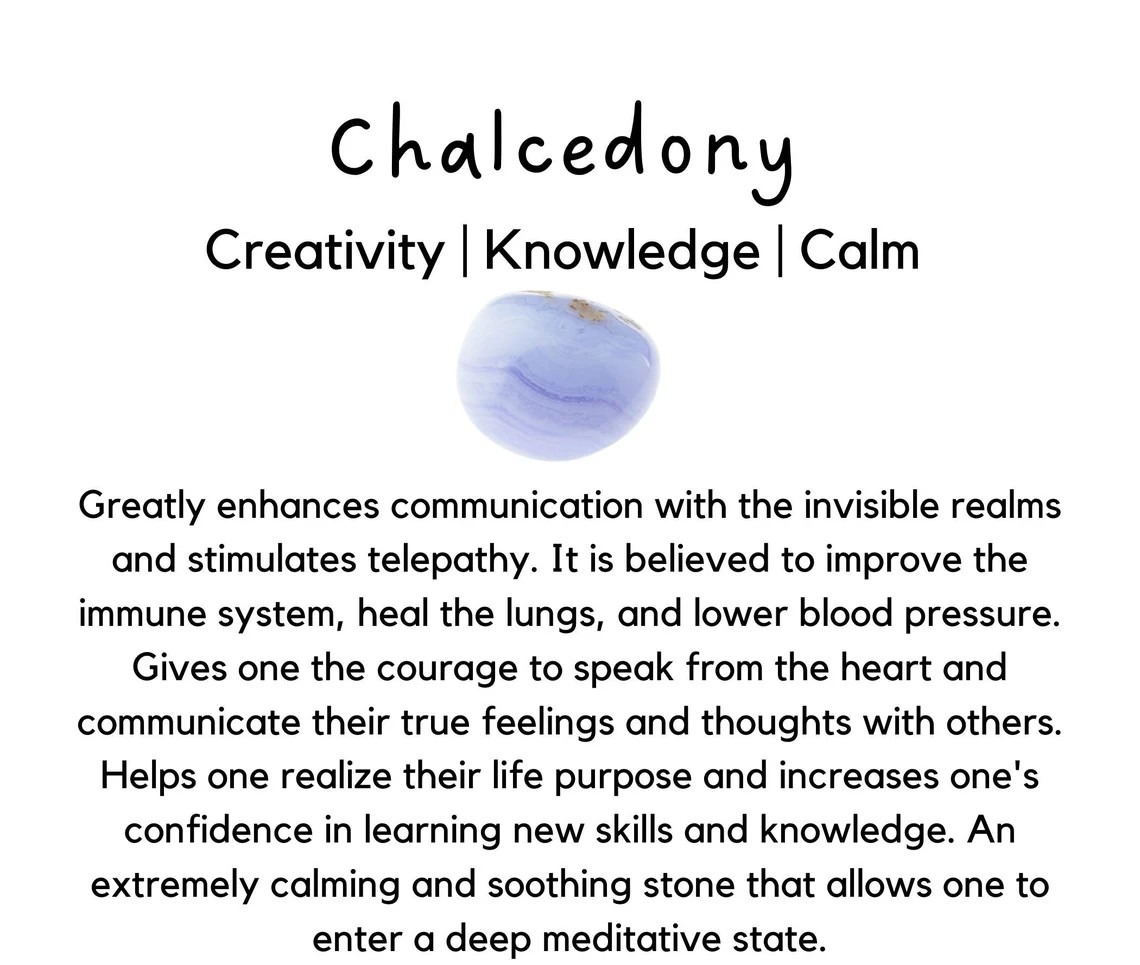 Chalcedony

Creativity | Knowledge | Calm

Greatly enhances communication with the invisible realms and stimulates telepathy. It is believed to improve the immune system, heal the lungs, and lower blood pressure. Gives one the courage to speak from the heart and communicate their true feelings and thoughts with others. Helps one realize their life purpose and increases one's confidence in learning new skills and knowledge. An extremely calming and soothing stone that allows one to enter a deep meditative state.